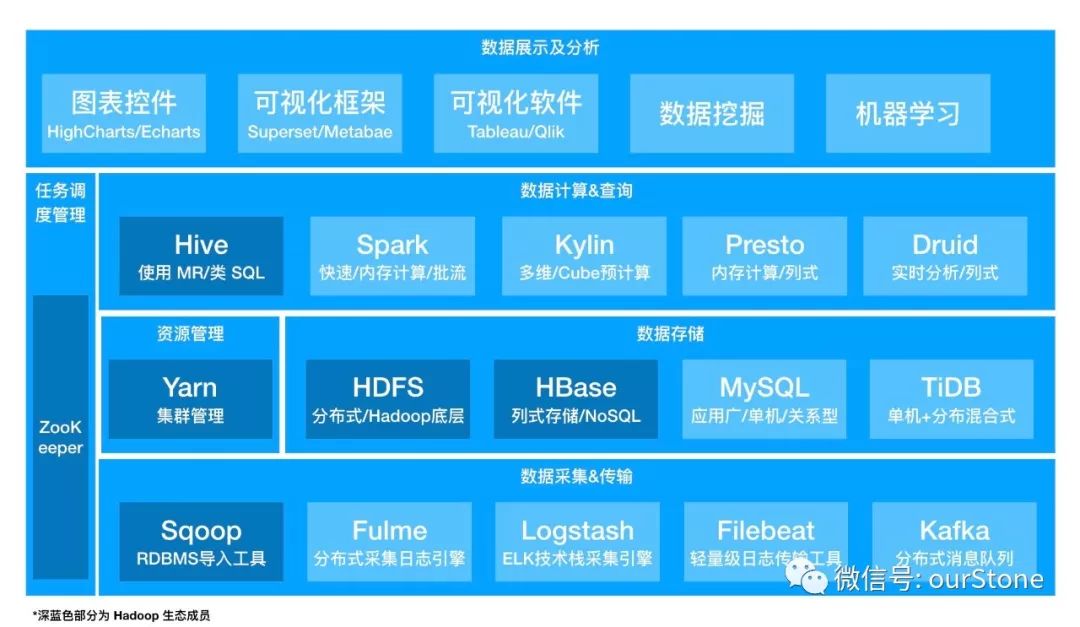 数据展示及分析

图表控件
HighCharts/Echarts

可视化框架
Superset/Metabae

可视化软件
Tableau/Qlik

数据挖掘

机器学习

任务调度管理

ZooKeeper

数据计算&查询

Hive
使用 MR/类 SQL

Spark
快速/内存计算/批流

Kylin
多维/Cube预计算

Presto
内存计算/列式

Druid
实时分析/列式

资源管理

Yarn
集群管理

数据存储

HDFS
分布式/Hadoop底层

HBase
列式存储/NoSQL

MySQL
应用广/单机/关系型

TiDB
单机+分布混合式

数据采集&传输

Sqoop
RDBMS导入工具

Fulme
分布式采集日志引擎

Logstash
ELK技术栈采集引擎

Filebeat
轻量级日志传输工具

Kafka
分布式消息队列

微信号: ourStone

*深蓝色部分为 Hadoop 生态成员